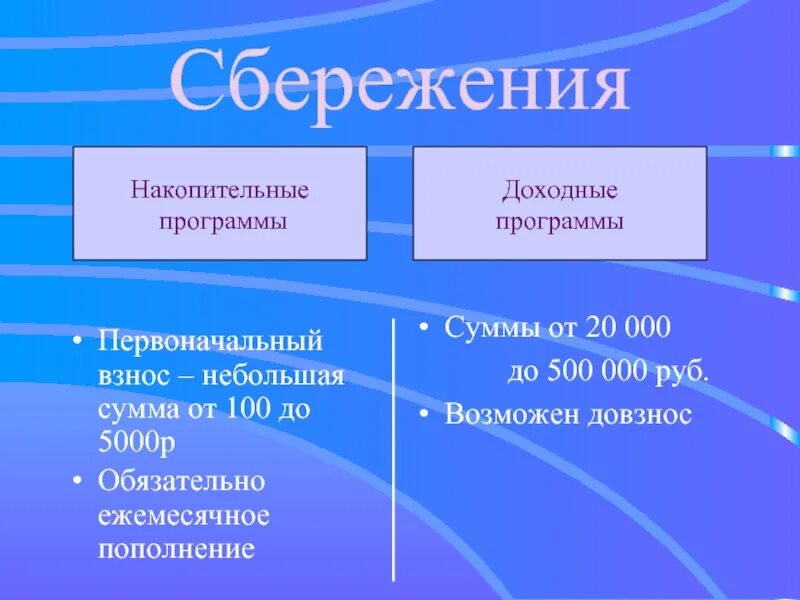 Сбережения

Накопительные программы

Доходные программы

• Первоначальный взнос – небольшая сумма от 100 до 5000р
• Обязательно ежемесячное пополнение

• Суммы от 20 000 до 500 000 руб.
• Возможен довзнос